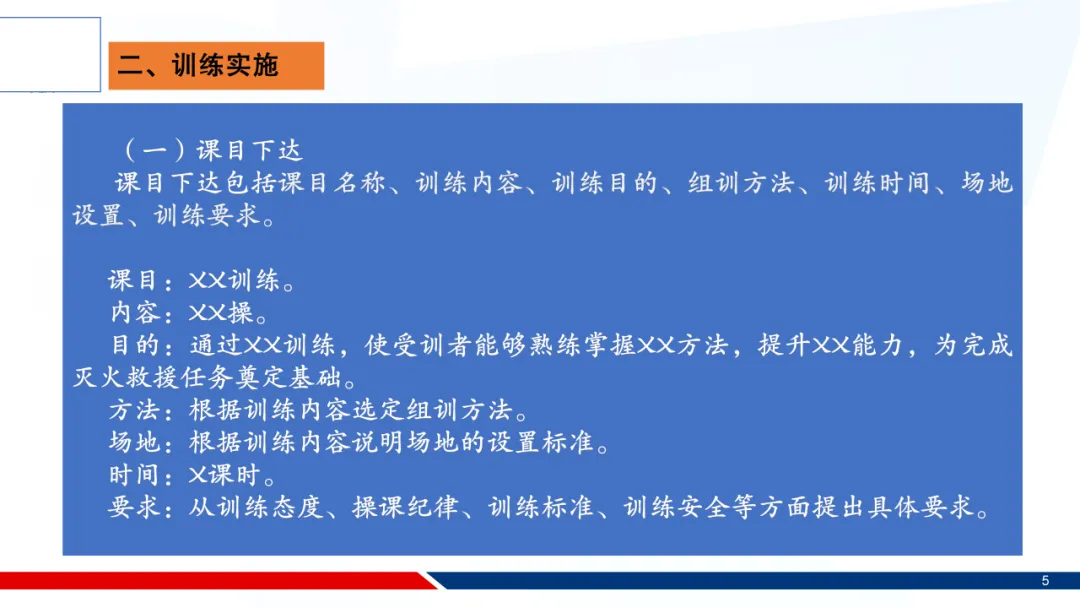 二、训练实施

（一）课目下达
课目下达包括课目名称、训练内容、训练目的、组训方法、训练时间、场地设置、训练要求。

课目：XX训练。
内容：XX操。
目的：通过XX训练，使受训者能够熟练掌握XX方法，提升XX能力，为完成灭火救援任务奠定基础。
方法：根据训练内容选定组训方法。
场地：根据训练内容说明场地的设置标准。
时间：X课时。
要求：从训练态度、操课纪律、训练标准、训练安全等方面提出具体要求。

5